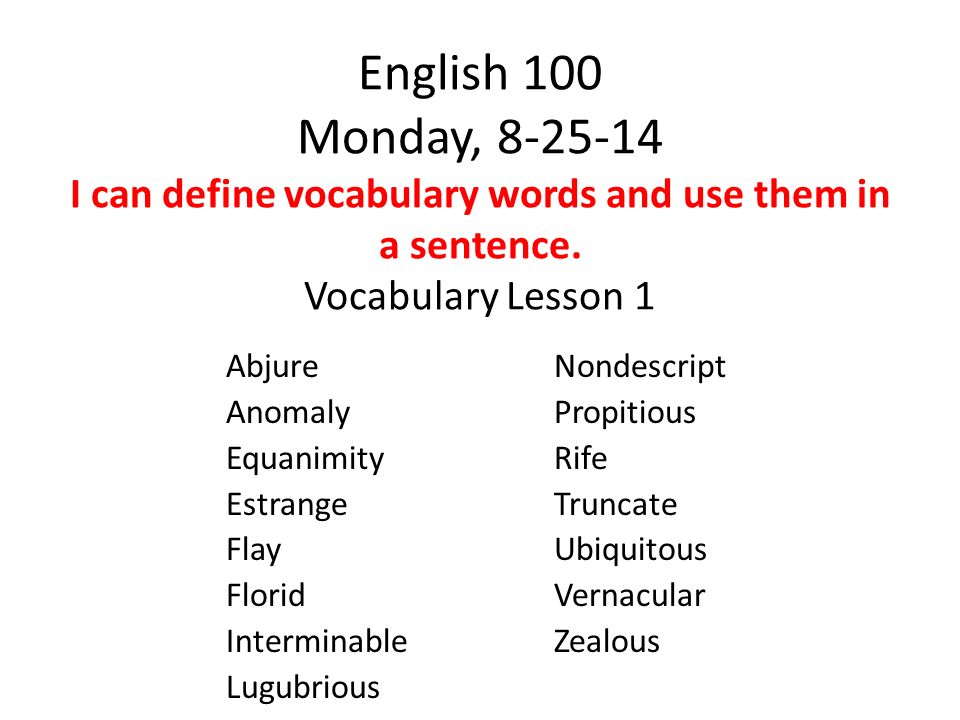 English 100
Monday, 8-25-14
I can define vocabulary words and use them in a sentence.
Vocabulary Lesson 1

Abjure
Anomaly
Equanimity
Estrange
Flay
Florid
Interminable
Lugubrious

Nondescript
Propitious
Rife
Truncate
Ubiquitous
Vernacular
Zealous